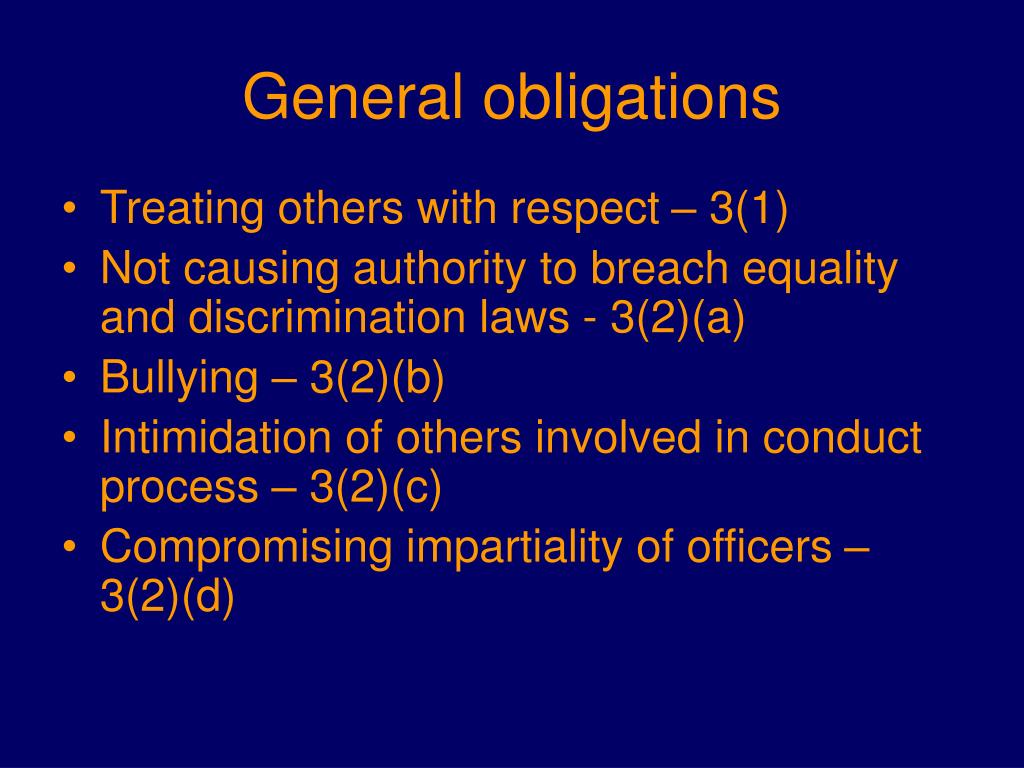 General obligations

• Treating others with respect – 3(1)
• Not causing authority to breach equality and discrimination laws - 3(2)(a)
• Bullying – 3(2)(b)
• Intimidation of others involved in conduct process – 3(2)(c)
• Compromising impartiality of officers – 3(2)(d)